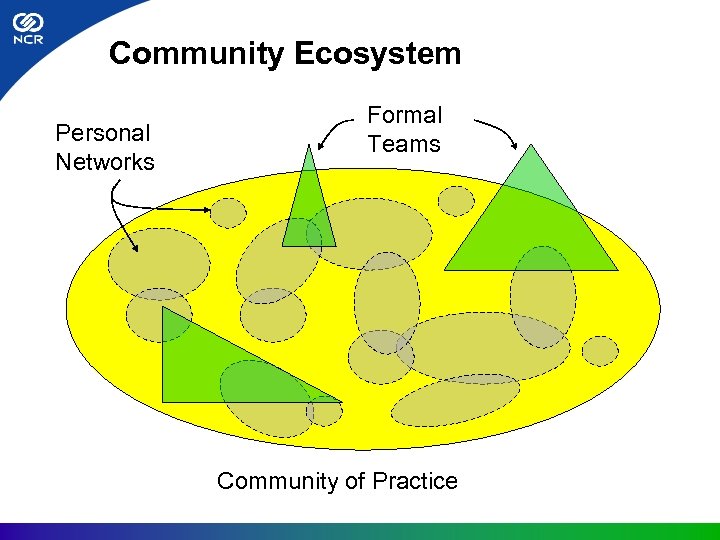 NCR

Community Ecosystem

Personal Networks

Formal Teams

Community of Practice